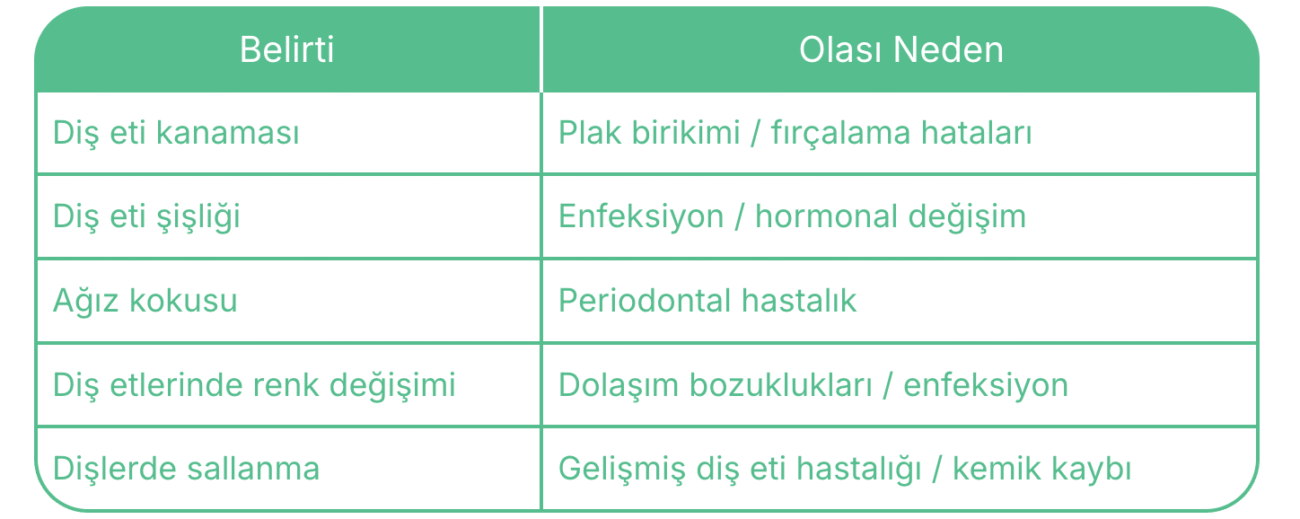 | Belirti | Olası Neden |
|---|---|
| Diş eti kanaması | Plak birikimi / fırçalama hataları |
| Diş eti şişliği | Enfeksiyon / hormonal değişim |
| Ağız kokusu | Periodontal hastalık |
| Diş etlerinde renk değişimi | Dolaşım bozuklukları / enfeksiyon |
| Dişlerde sallanma | Gelişmiş diş eti hastalığı / kemik kaybı |